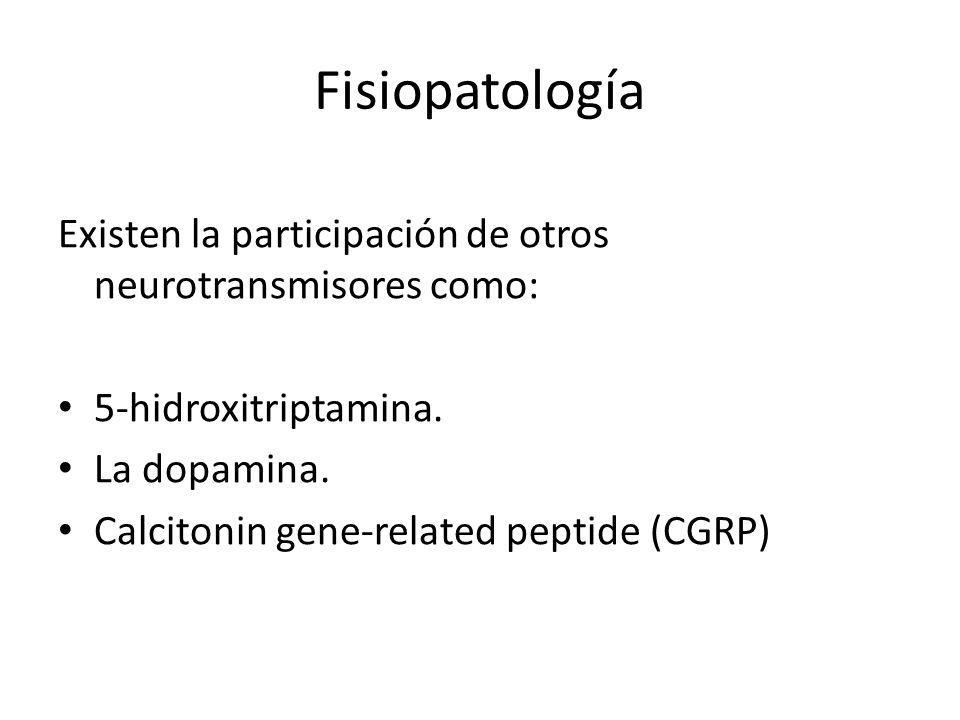 Fisiopatología

Existen la participación de otros neurotransmisores como:

• 5-hidroxitriptamina.
• La dopamina.
• Calcitonin gene-related peptide (CGRP)